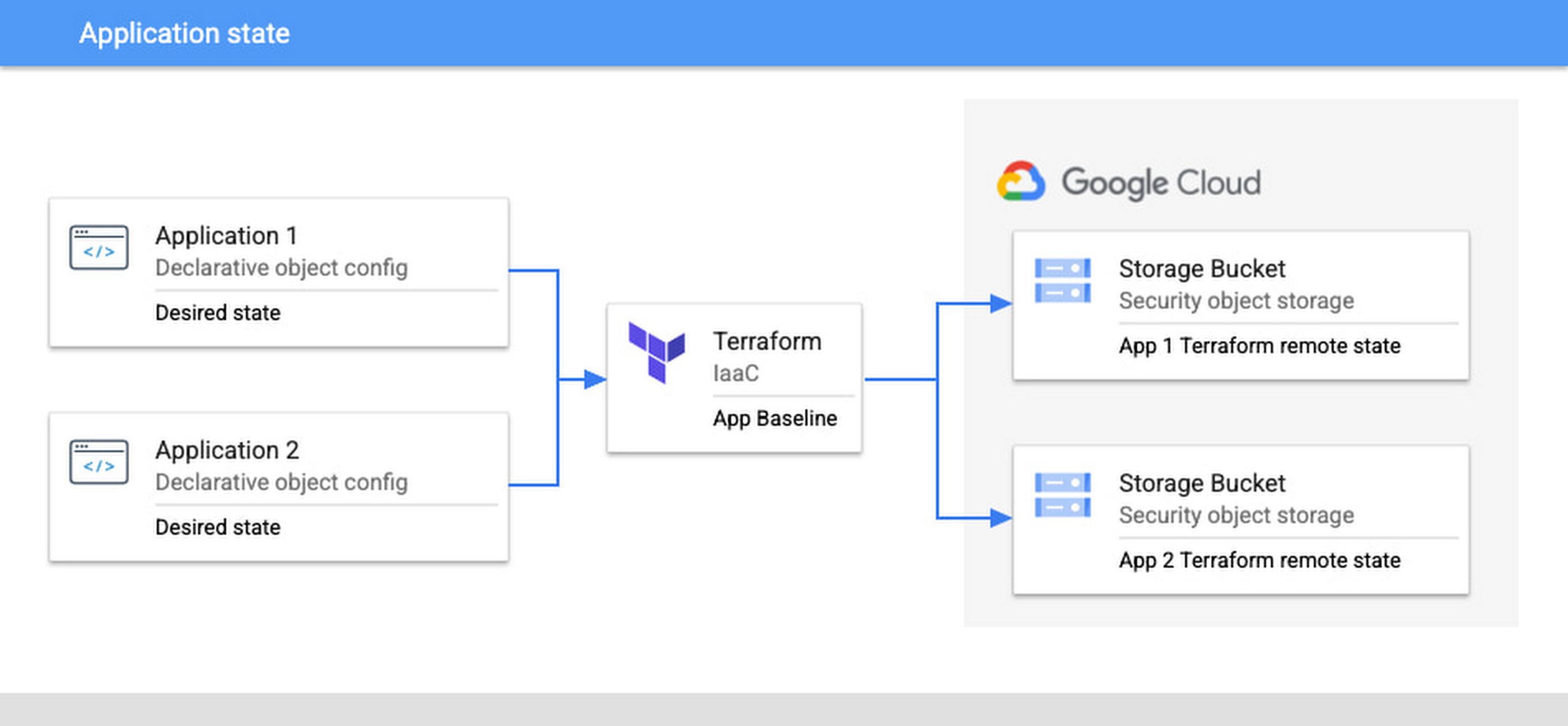 Application state

Application 1
Declarative object config
Desired state

Application 2
Declarative object config
Desired state

Terraform
IaaC
App Baseline

Google Cloud

Storage Bucket
Security object storage
App 1 Terraform remote state

Storage Bucket
Security object storage
App 2 Terraform remote state